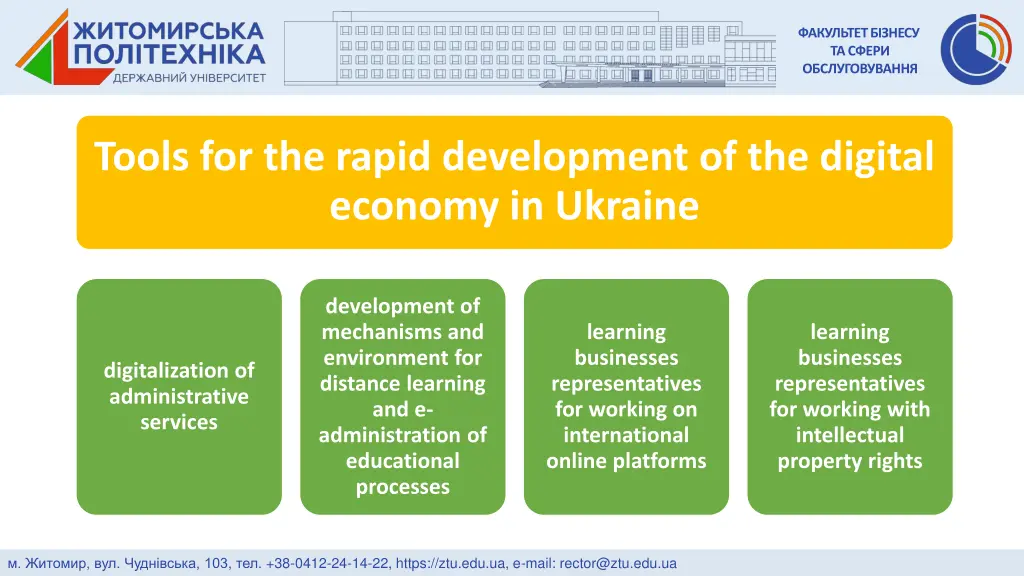 ЖИТОМИРСЬКА ПОЛІТЕХНІКА
ДЕРЖАВНИЙ УНІВЕРСИТЕТ

ФАКУЛЬТЕТ БІЗНЕСУ ТА СФЕРИ ОБСЛУГОВУВАННЯ

Tools for the rapid development of the digital economy in Ukraine

digitalization of administrative services

development of mechanisms and environment for distance learning and e-administration of educational processes

learning businesses representatives for working on international online platforms

learning businesses representatives for working with intellectual property rights

м. Житомир, вул. Чуднівська, 103, тел. +38-0412-24-14-22, https://ztu.edu.ua, e-mail: rector@ztu.edu.ua